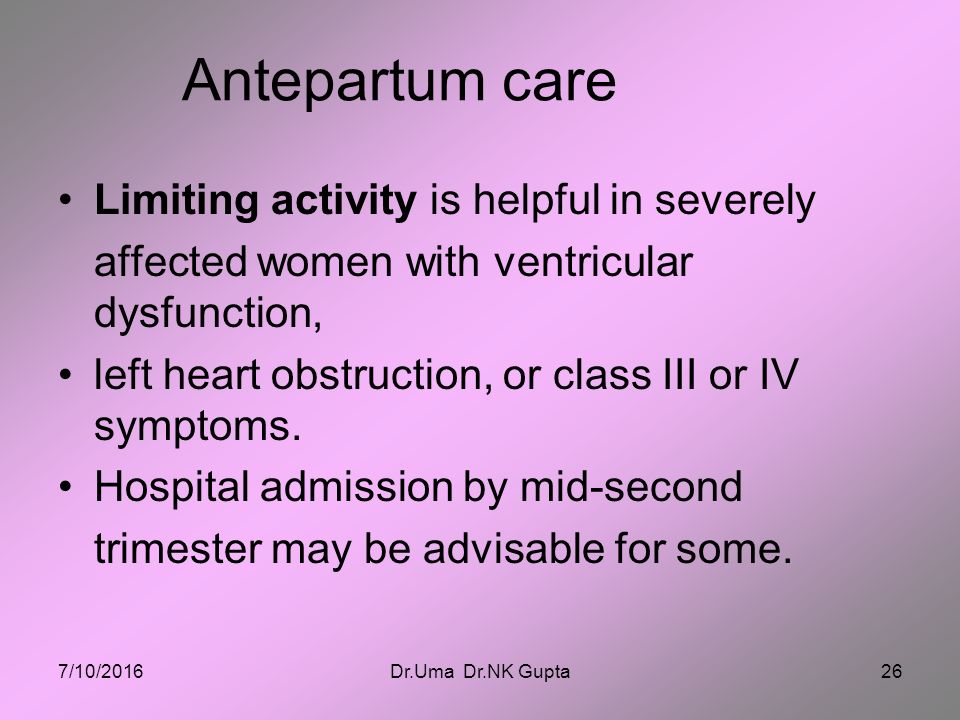 Antepartum care

• Limiting activity is helpful in severely affected women with ventricular dysfunction,

• left heart obstruction, or class III or IV symptoms.

• Hospital admission by mid-second trimester may be advisable for some.

7/10/2016 Dr.Uma Dr.NK Gupta 26